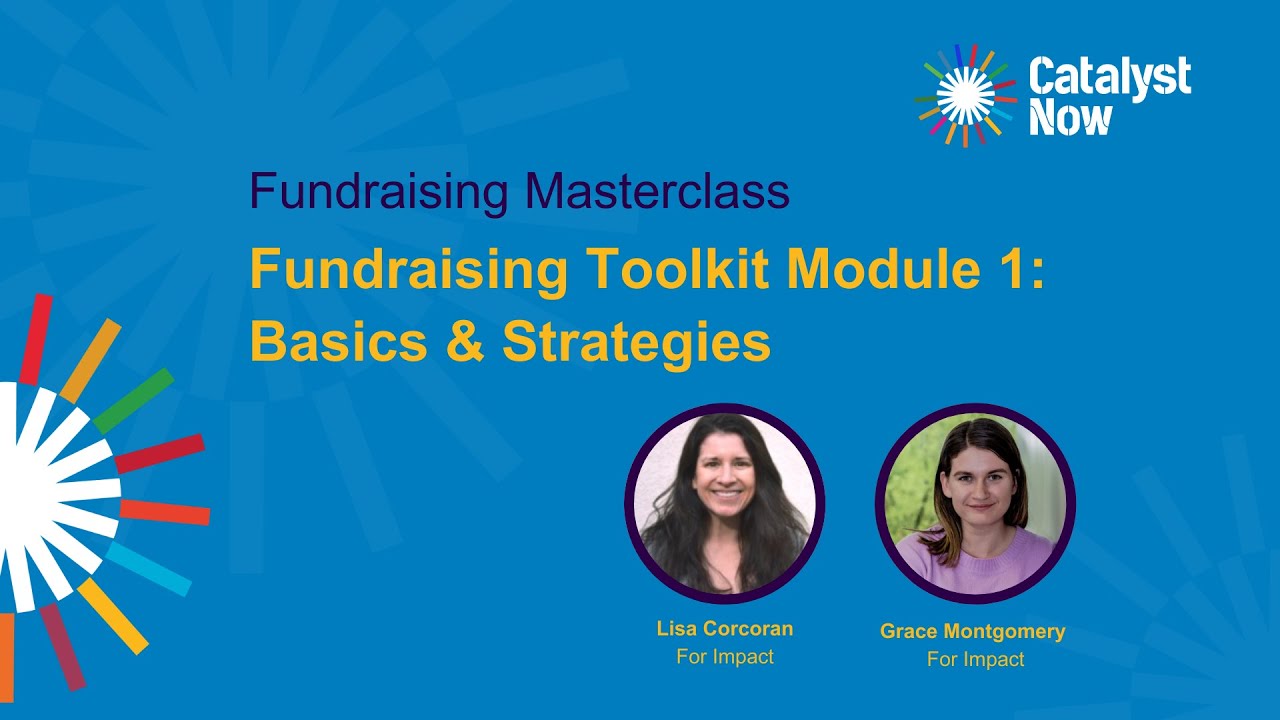 Catalyst Now

Fundraising Masterclass

Fundraising Toolkit Module 1: Basics & Strategies

Lisa Corcoran
For Impact

Grace Montgomery
For Impact